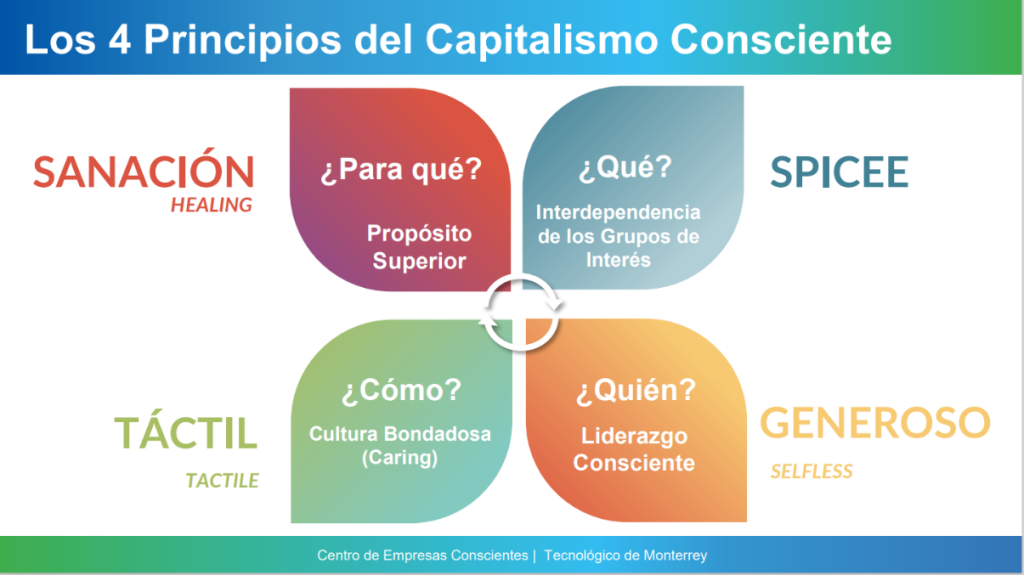 Los 4 Principios del Capitalismo Consciente

SANACIÓN
HEALING

¿Para qué?
Propósito Superior

¿Qué?
Interdependencia de los Grupos de Interés

SPICEE

TÁCTIL
TACTILE

¿Cómo?
Cultura Bondadosa (Caring)

¿Quién?
Liderazgo Consciente

GENEROSO
SELFLESS

Centro de Empresas Conscientes | Tecnológico de Monterrey